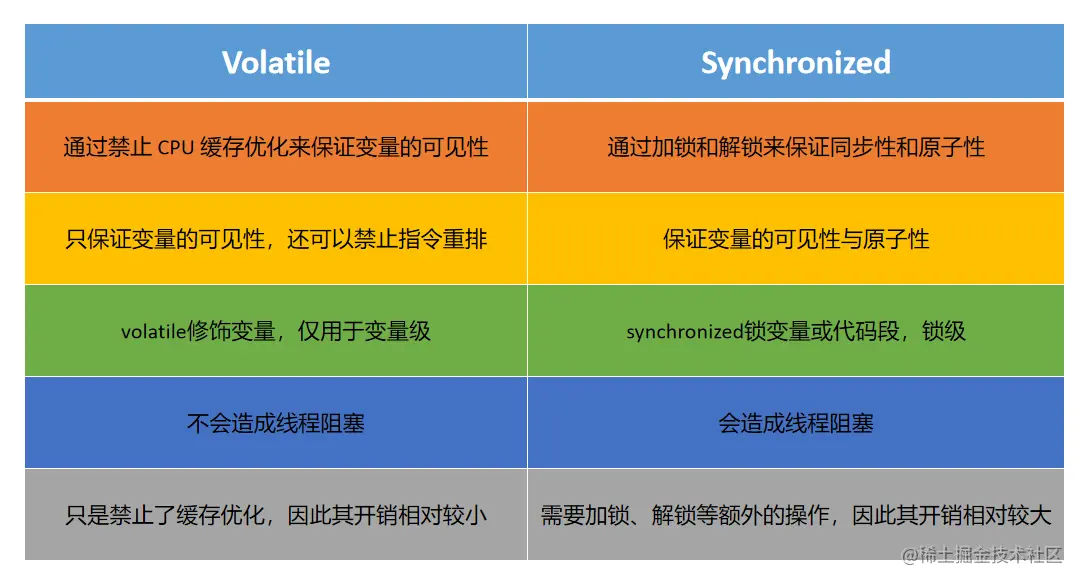 | Volatile | Synchronized |
|---|---|
| 通过禁止 CPU 缓存优化来保证变量的可见性 | 通过加锁和解锁来保证同步性和原子性 |
| 只保证变量的可见性，还可以禁止指令重排 | 保证变量的可见性与原子性 |
| volatile修饰变量，仅用于变量级 | synchronized锁变量或代码段，锁级 |
| 不会造成线程阻塞 | 会造成线程阻塞 |
| 只是禁止了缓存优化，因此其开销相对较小 | 需要加锁、解锁等额外的操作，因此其开销相对较大 |

@稀土掘金技术社区